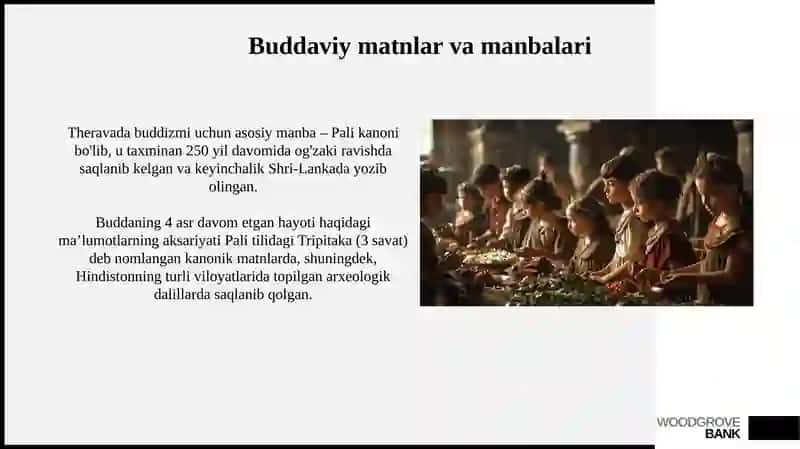 Buddaviy matnlar va manbalari

Theravada buddizmi uchun asosiy manba – Pali kanoni bo'lib, u taxminan 250 yil davomida og'zaki ravishda saqlanib kelgan va keyinchalik Shri-Lankada yozib olingan.

Buddaning 4 asr davom etgan hayoti haqidagi ma’lumotlarning aksariyati Pali tilidagi Tripitaka (3 savat) deb nomlangan kanonik matnlarda, shuningdek, Hindistonning turli viloyatlarida topilgan arxeologik dalillarda saqlanib qolgan.

WOODGROVE BANK